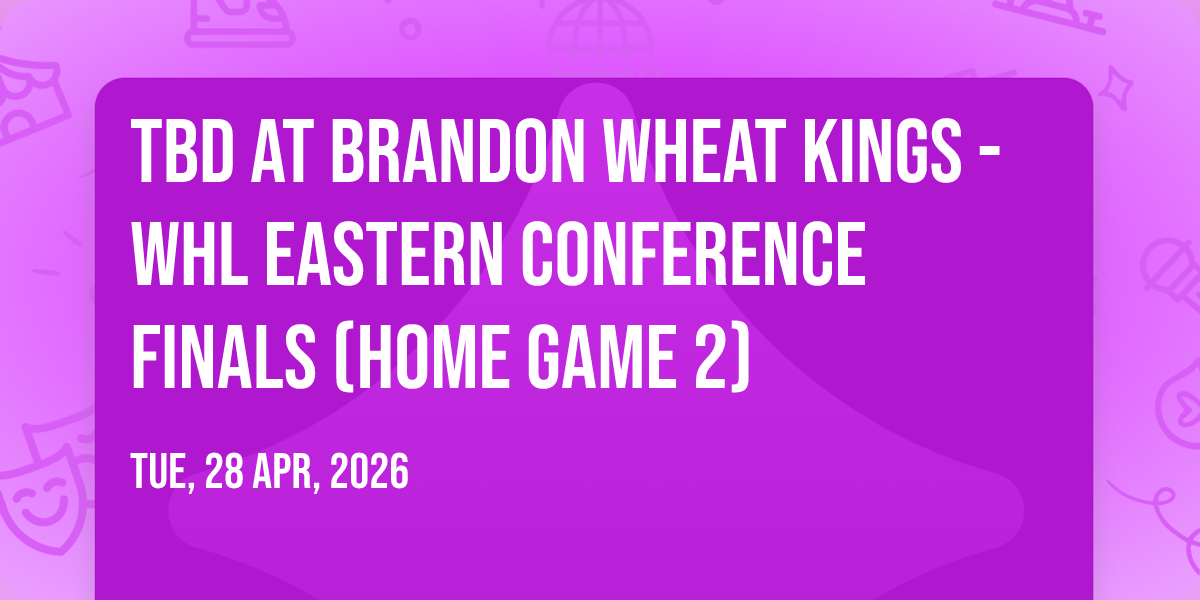 TBD AT BRANDON WHEAT KINGS - WHL EASTERN CONFERENCE FINALS (HOME GAME 2)

TUE, 28 APR, 2026